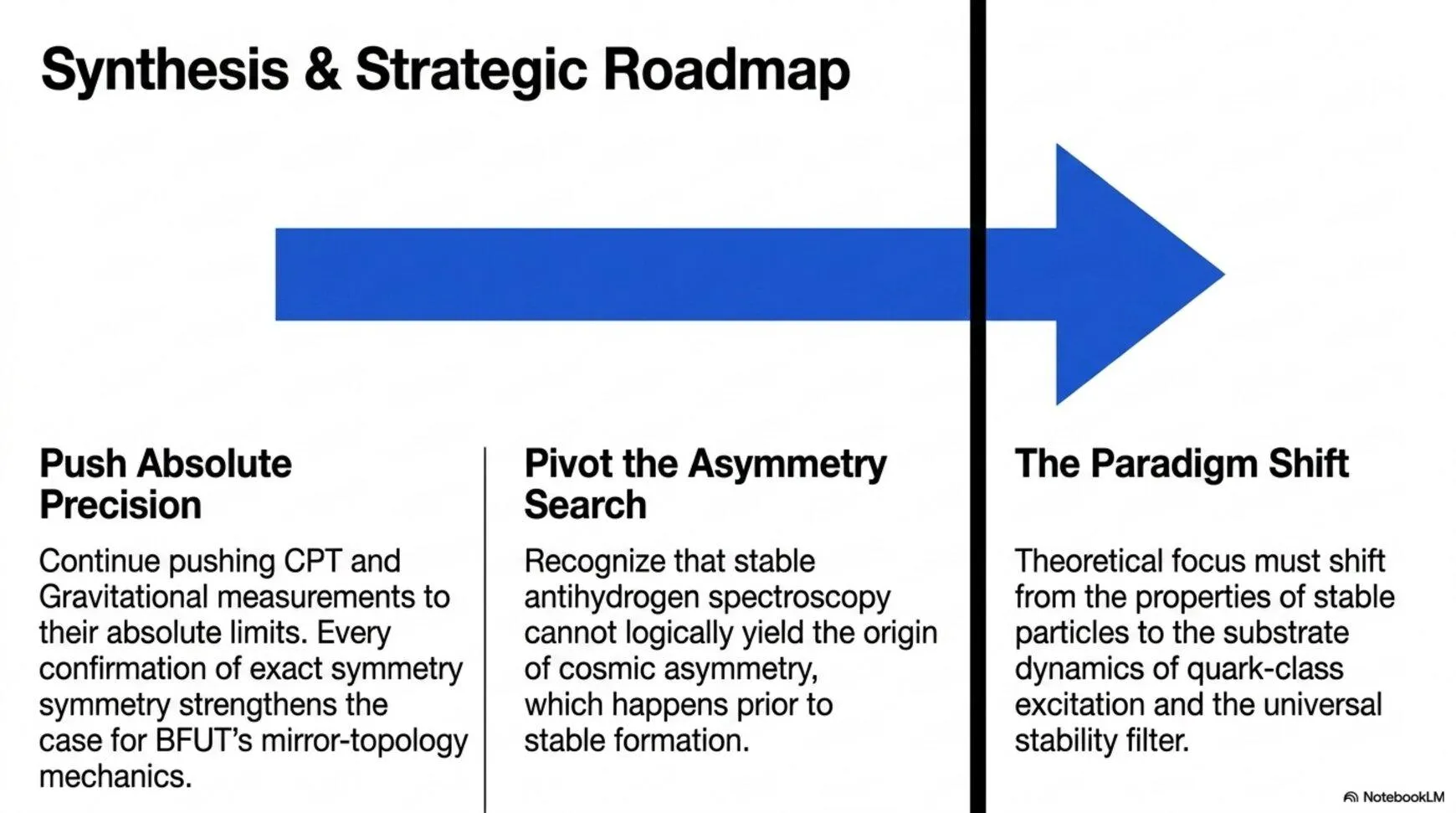 Synthesis & Strategic Roadmap

Push Absolute Precision

Continue pushing CPT and Gravitational measurements to their absolute limits. Every confirmation of exact symmetry symmetry strengthens the case for BFUT's mirror-topology mechanics.

Pivot the Asymmetry Search

Recognize that stable antihydrogen spectroscopy cannot logically yield the origin of cosmic asymmetry, which happens prior to stable formation.

The Paradigm Shift

Theoretical focus must shift from the properties of stable particles to the substrate dynamics of quark-class excitation and the universal stability filter.

NotebookLM